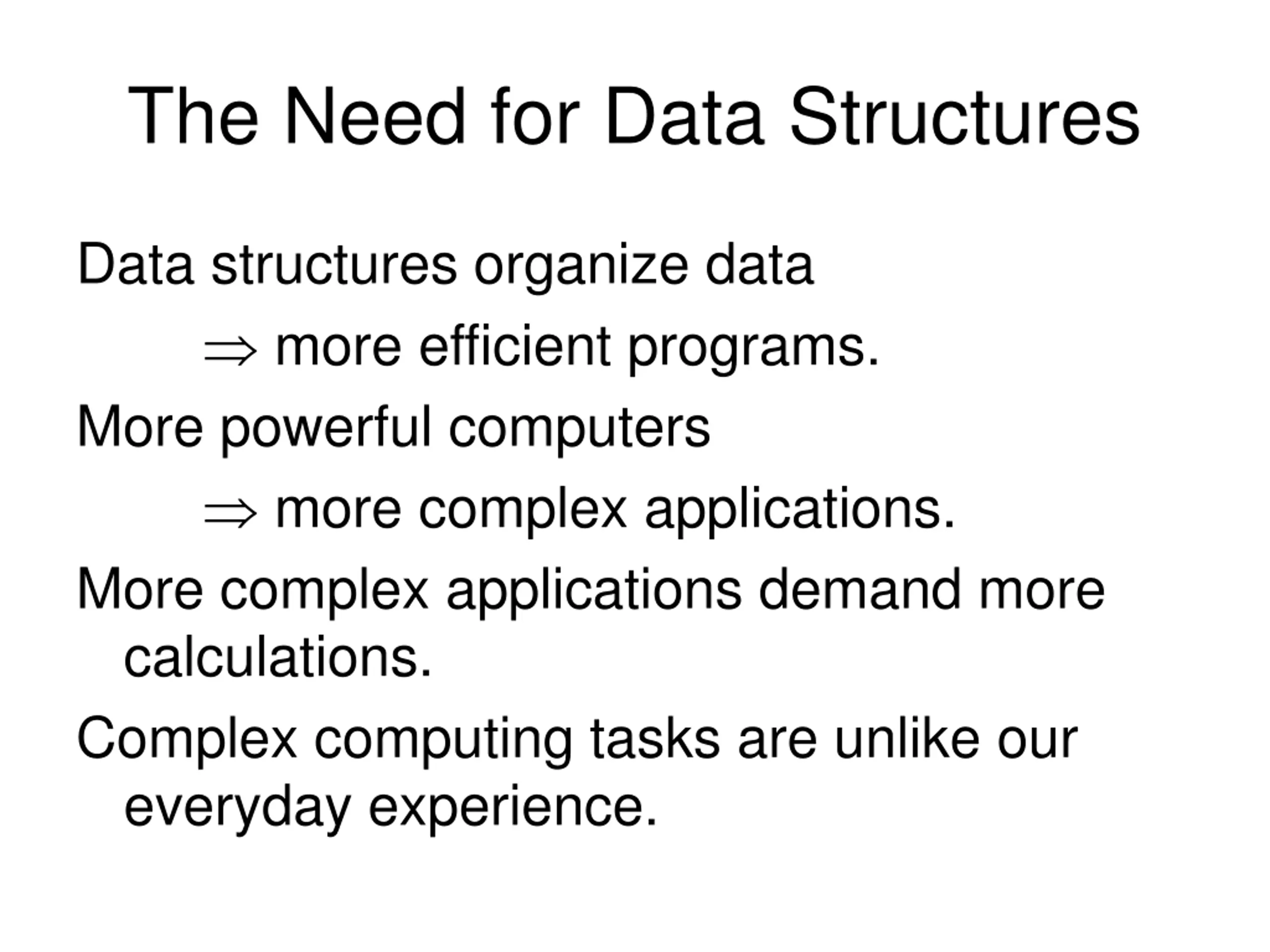 The Need for Data Structures

Data structures organize data

$\Rightarrow$ more efficient programs.

More powerful computers

$\Rightarrow$ more complex applications.

More complex applications demand more calculations.

Complex computing tasks are unlike our everyday experience.